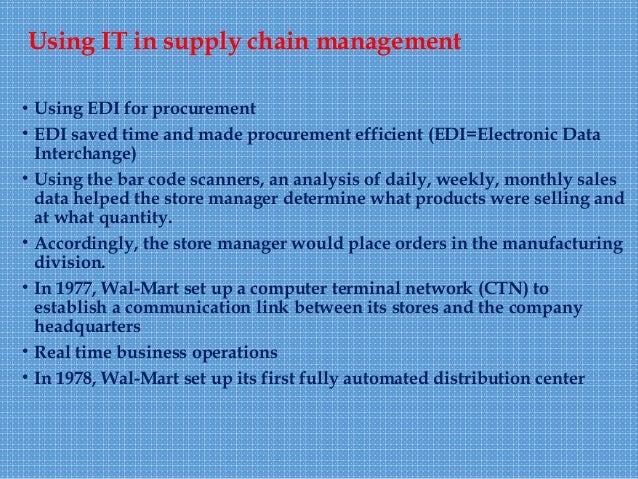 Using IT in supply chain management

• Using EDI for procurement
• EDI saved time and made procurement efficient (EDI=Electronic Data Interchange)
• Using the bar code scanners, an analysis of daily, weekly, monthly sales data helped the store manager determine what products were selling and at what quantity.
• Accordingly, the store manager would place orders in the manufacturing division.
• In 1977, Wal-Mart set up a computer terminal network (CTN) to establish a communication link between its stores and the company headquarters
• Real time business operations
• In 1978, Wal-Mart set up its first fully automated distribution center